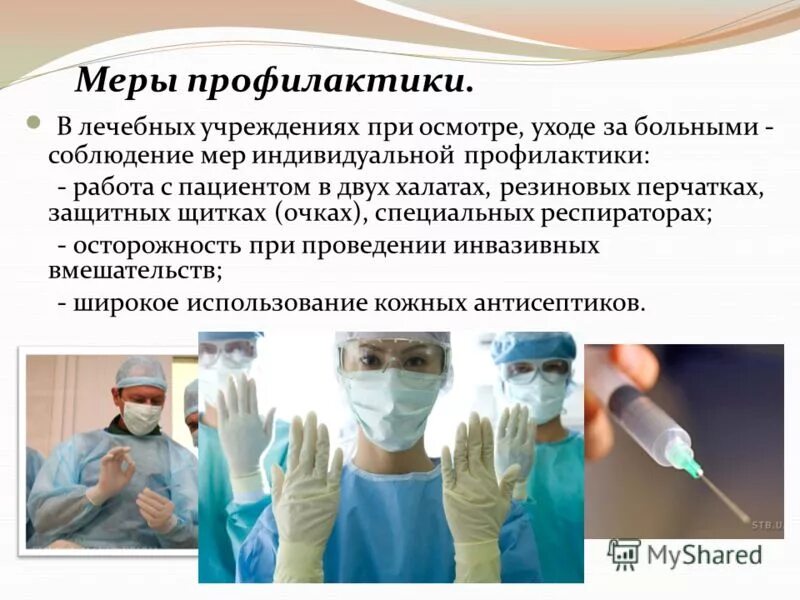 Меры профилактики.

В лечебных учреждениях при осмотре, уходе за больными - соблюдение мер индивидуальной профилактики:

- работа с пациентом в двух халатах, резиновых перчатках, защитных щитках (очках), специальных респираторах;

- осторожность при проведении инвазивных вмешательств;

- широкое использование кожных антисептиков.

STB.U

MyShared